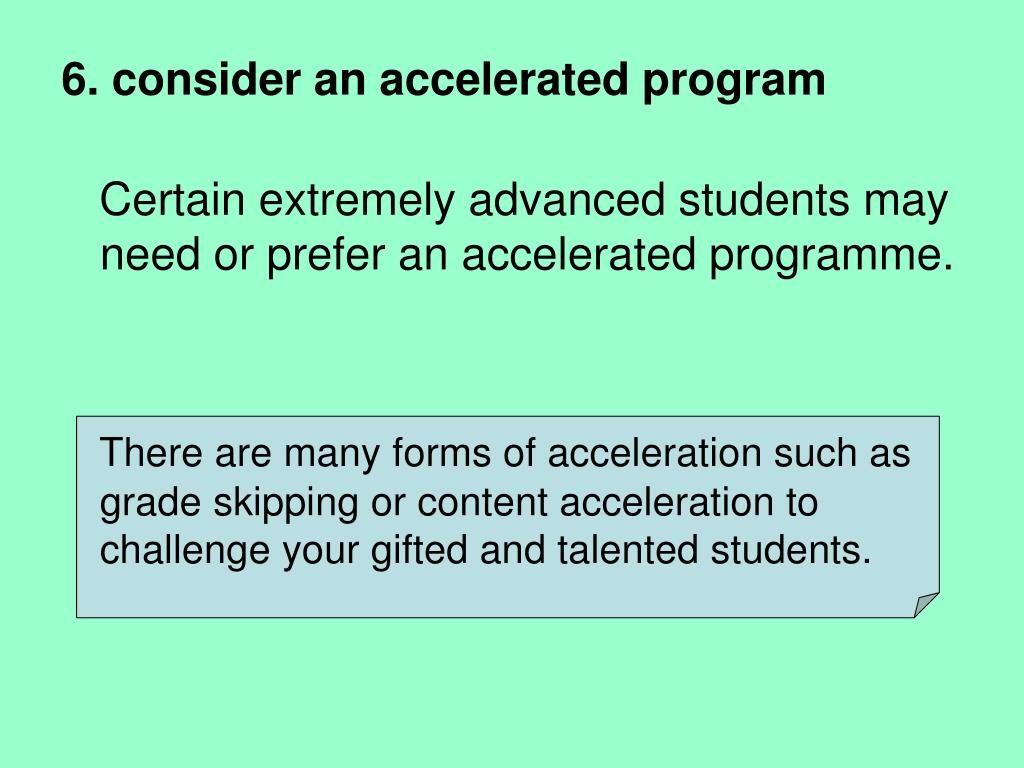 6. consider an accelerated program

Certain extremely advanced students may need or prefer an accelerated programme.

There are many forms of acceleration such as grade skipping or content acceleration to challenge your gifted and talented students.